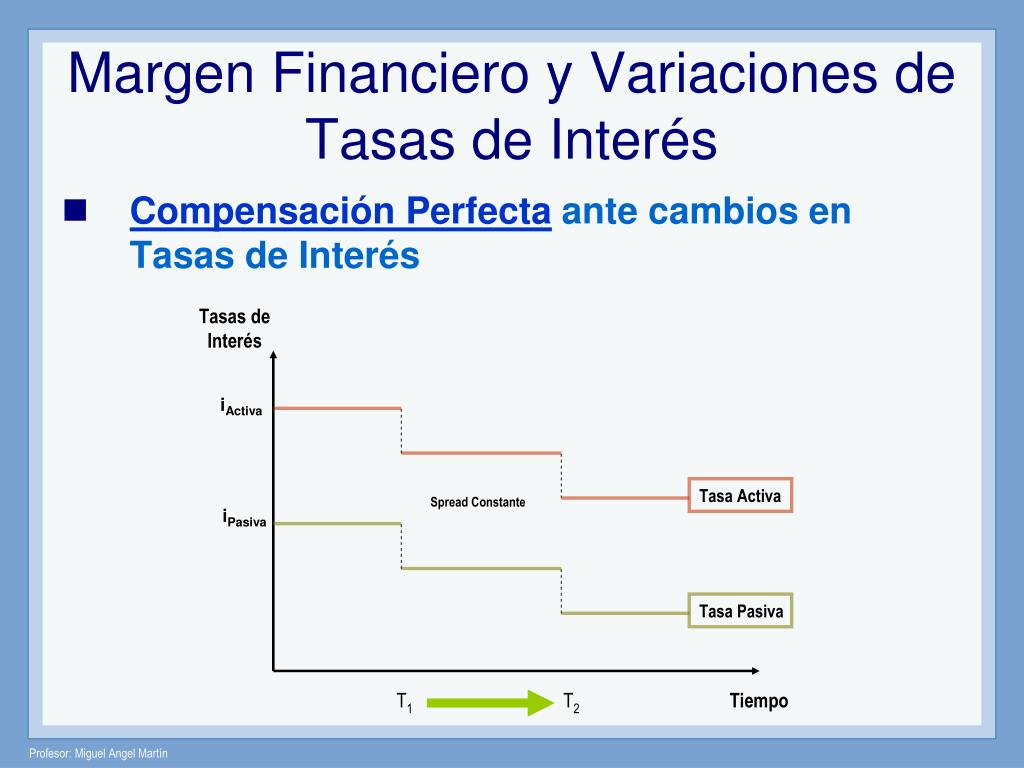 Margen Financiero y Variaciones de Tasas de Interés

Compensación Perfecta ante cambios en Tasas de Interés

Tasas de Interés

$i_{Activa}$

$i_{Pasiva}$

Spread Constante

Tasa Activa

Tasa Pasiva

$T_1$

$T_2$

Tiempo

Profesor: Miguel Angel Martín